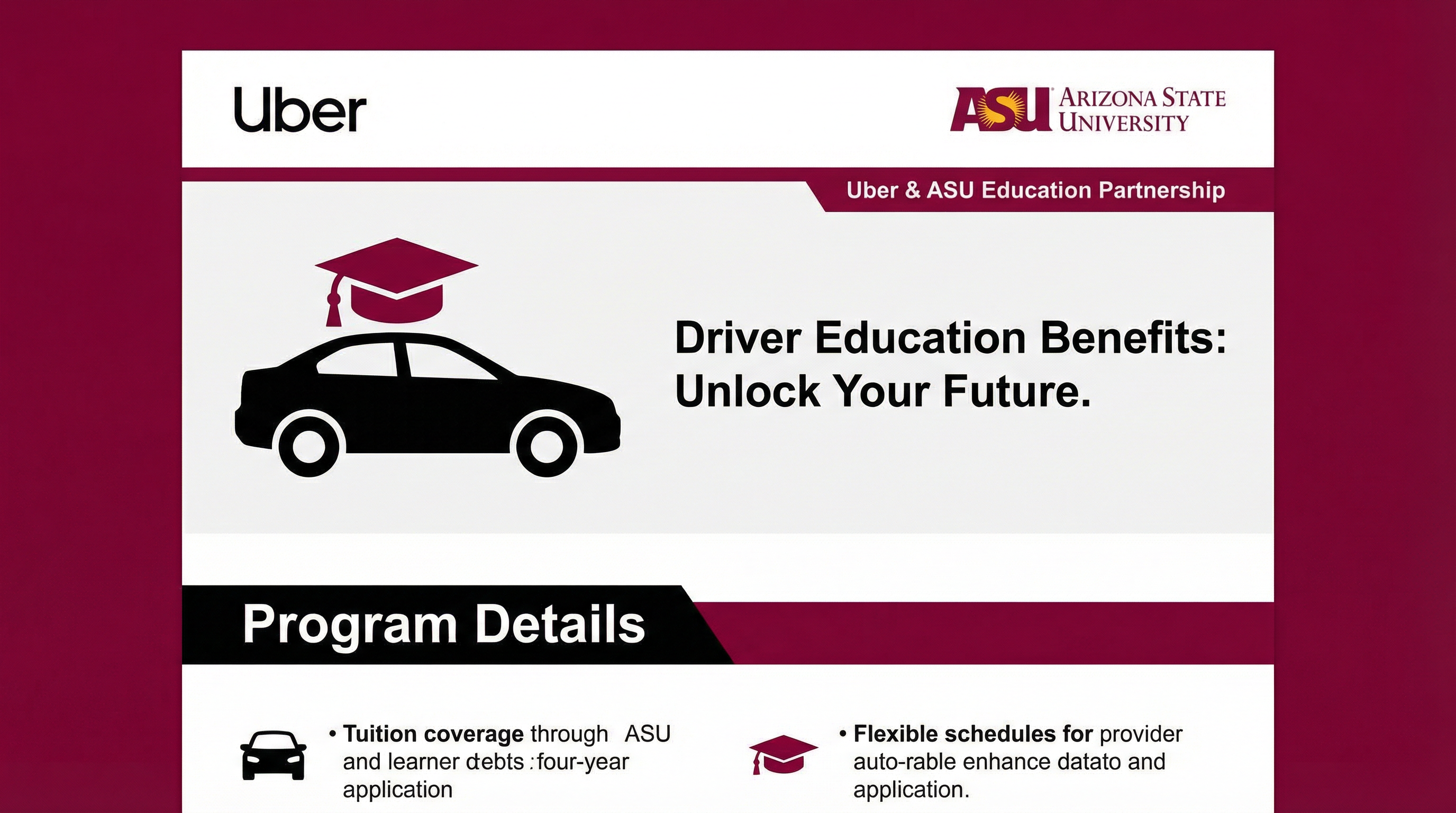 Uber

ASU ARIZONA STATE UNIVERSITY

Uber & ASU Education Partnership

Driver Education Benefits: Unlock Your Future.

Program Details

• Tuition coverage through ASU and learner debts :four-year application

• Flexible schedules for provider auto-rable enhance datato and application.